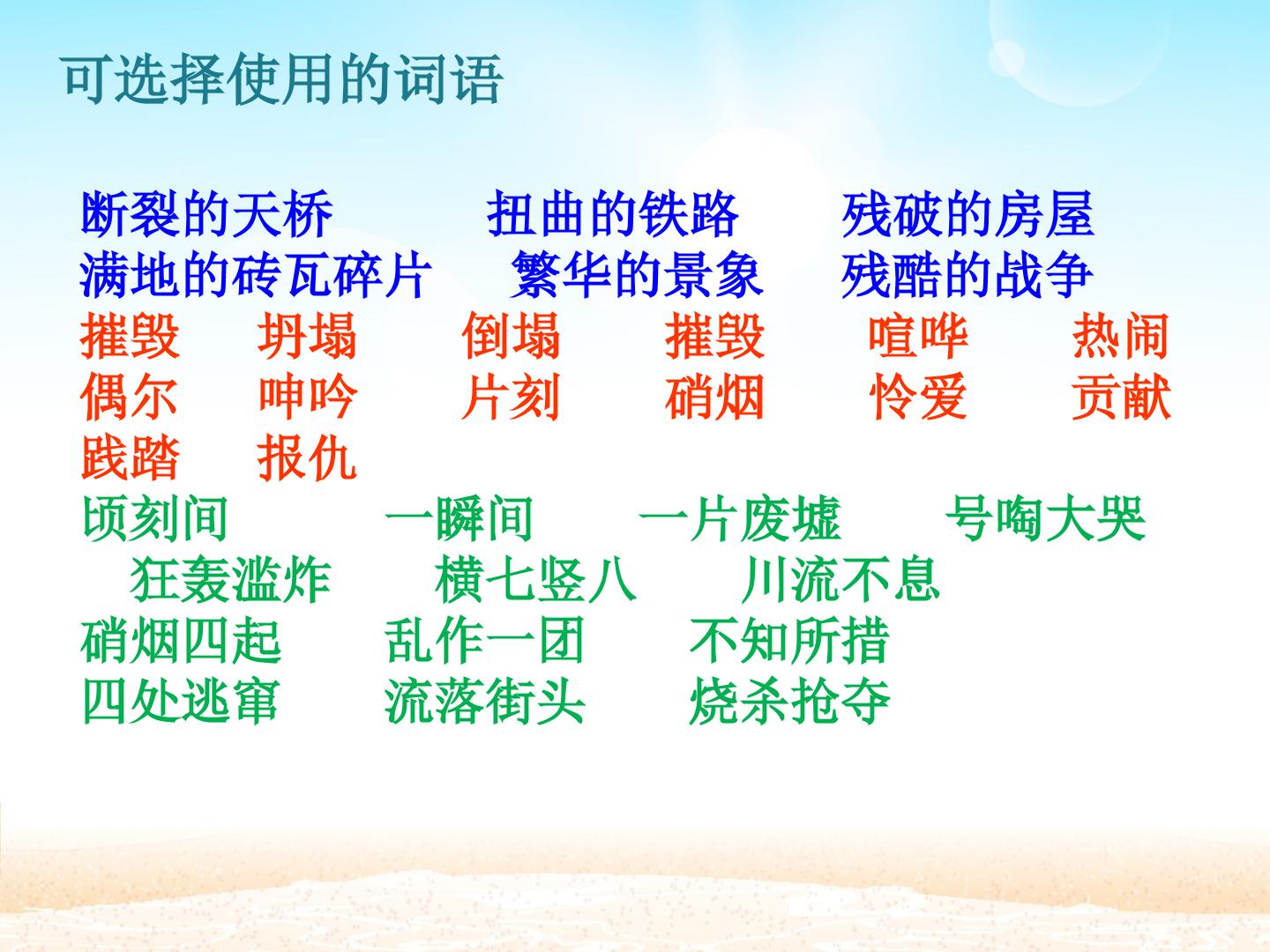 可选择使用的词语

断裂的天桥 扭曲的铁路 残破的房屋
满地的砖瓦碎片 繁华的景象 残酷的战争
摧毁 坍塌 倒塌 摧毁 喧哗 热闹
偶尔 呻吟 片刻 硝烟 怜爱 贡献
践踏 报仇
顷刻间 一瞬间 一片废墟 号啕大哭
狂轰滥炸 横七竖八 川流不息
硝烟四起 乱作一团 不知所措
四处逃窜 流落街头 烧杀抢夺